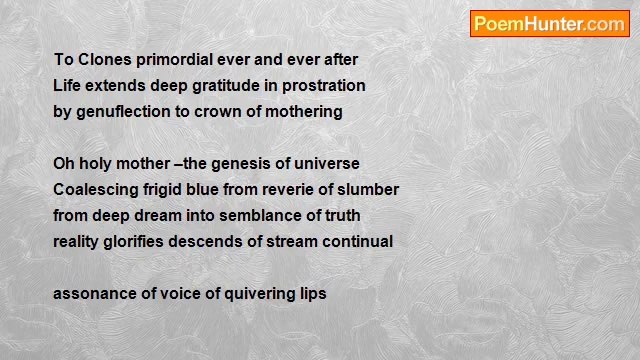 PoemHunter.com

To Clones primordial ever and ever after
Life extends deep gratitude in prostration
by genuflection to crown of mothering

Oh holy mother –the genesis of universe
Coalescing frigid blue from reverie of slumber
from deep dream into semblance of truth
reality glorifies descends of stream continual

assonance of voice of quivering lips